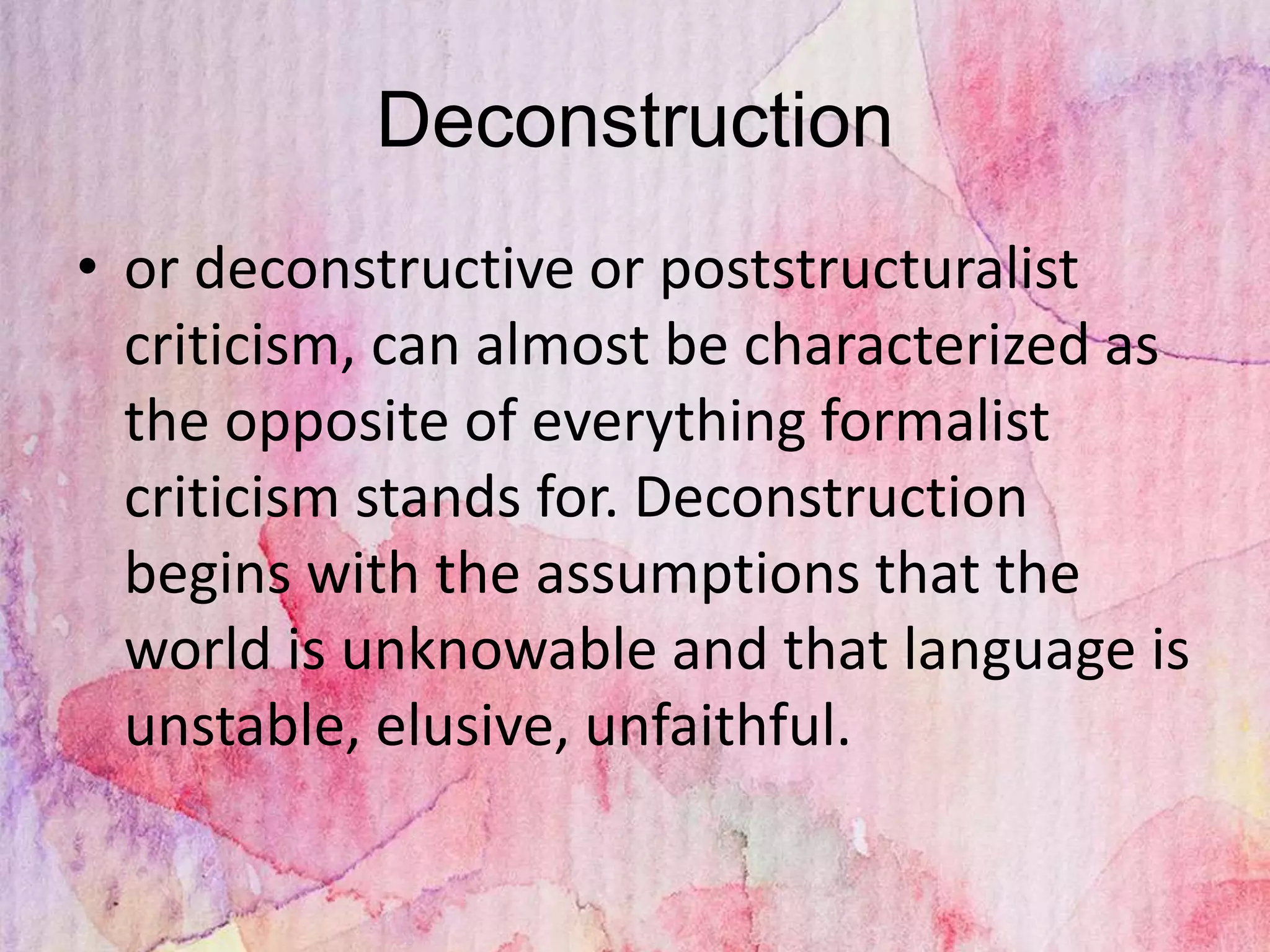 Deconstruction

• or deconstructive or poststructuralist criticism, can almost be characterized as the opposite of everything formalist criticism stands for. Deconstruction begins with the assumptions that the world is unknowable and that language is unstable, elusive, unfaithful.